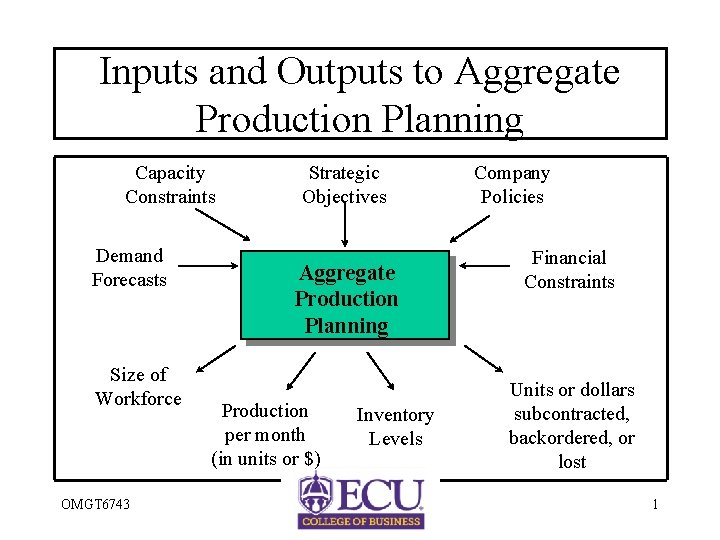 Inputs and Outputs to Aggregate Production Planning

Capacity Constraints

Strategic Objectives

Company Policies

Demand Forecasts

Aggregate Production Planning

Financial Constraints

Size of Workforce

Production per month (in units or $)

Inventory Levels

Units or dollars subcontracted, backordered, or lost

OMGT6743

ECU
COLLEGE OF BUSINESS

1